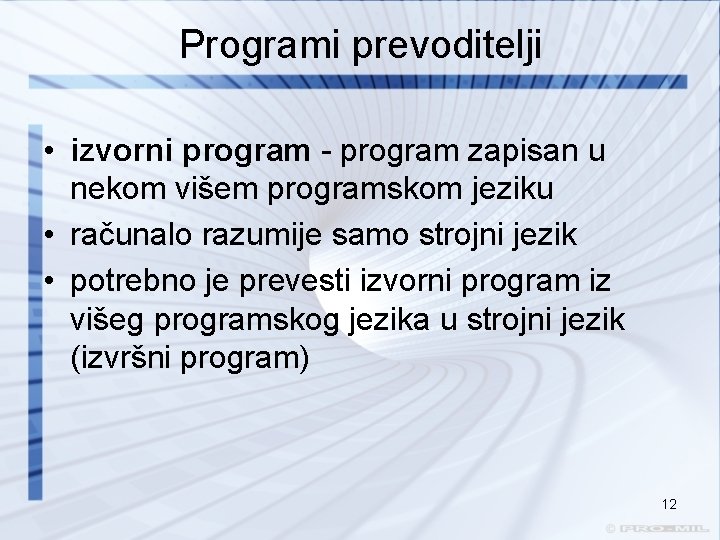 Programi prevoditelji

• izvorni program - program zapisan u nekom višem programskom jeziku
• računalo razumije samo strojni jezik
• potrebno je prevesti izvorni program iz višeg programskog jezika u strojni jezik (izvršni program)

12

© PRO-MIL